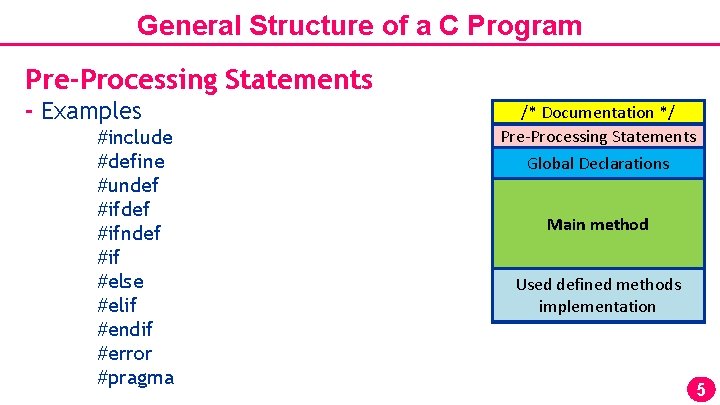 General Structure of a C Program

Pre-Processing Statements

- Examples

#include
#define
#undef
#ifdef
#ifndef
#if
#else
#elif
#endif
#error
#pragma

/* Documentation */

Pre-Processing Statements

Global Declarations

Main method

Used defined methods implementation

5